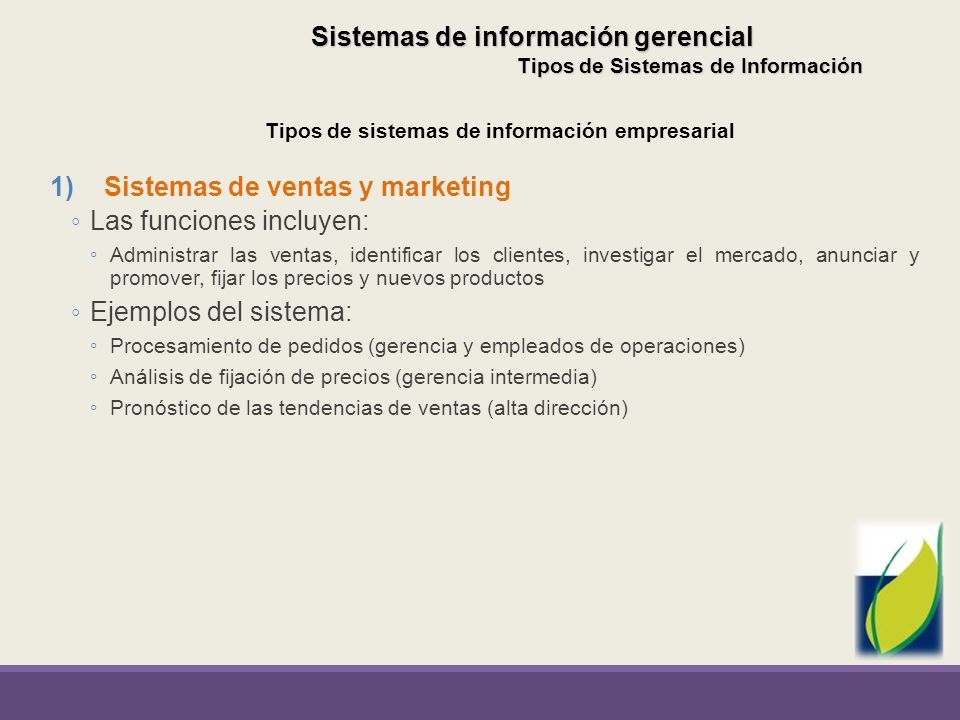 Sistemas de información gerencial
Tipos de Sistemas de Información

Tipos de sistemas de información empresarial

1) Sistemas de ventas y marketing

◦ Las funciones incluyen:

◦ Administrar las ventas, identificar los clientes, investigar el mercado, anunciar y promover, fijar los precios y nuevos productos

◦ Ejemplos del sistema:

◦ Procesamiento de pedidos (gerencia y empleados de operaciones)

◦ Análisis de fijación de precios (gerencia intermedia)

◦ Pronóstico de las tendencias de ventas (alta dirección)